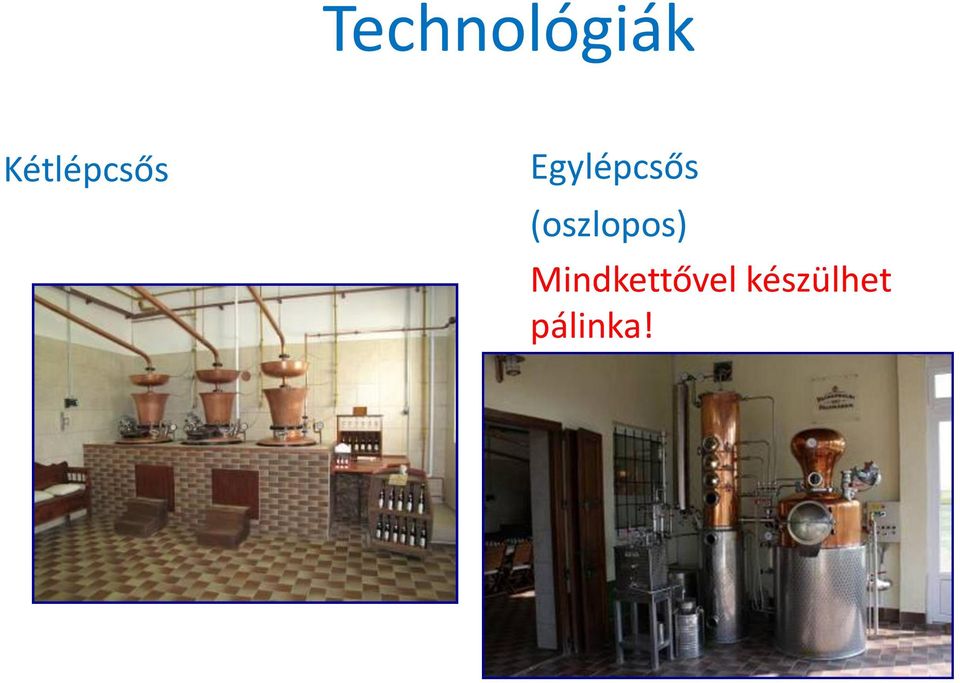 Technológiák

Kétlépcsős

Egylépcsős

(oszlopos)

Mindkettővel készülhet pálinka!